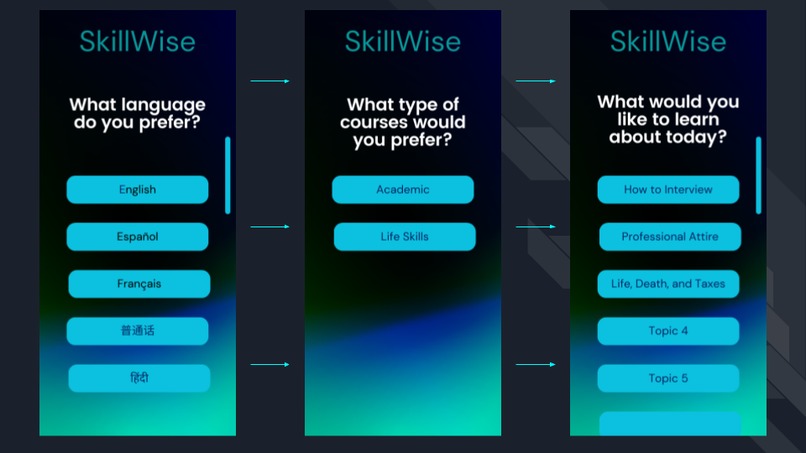 SkillWise

What language do you prefer?

English

Español

Français

普通话

हिंदी

SkillWise

What type of courses would you prefer?

Academic

Life Skills

SkillWise

What would you like to learn about today?

How to Interview

Professional Attire

Life, Death, and Taxes

Topic 4

Topic 5